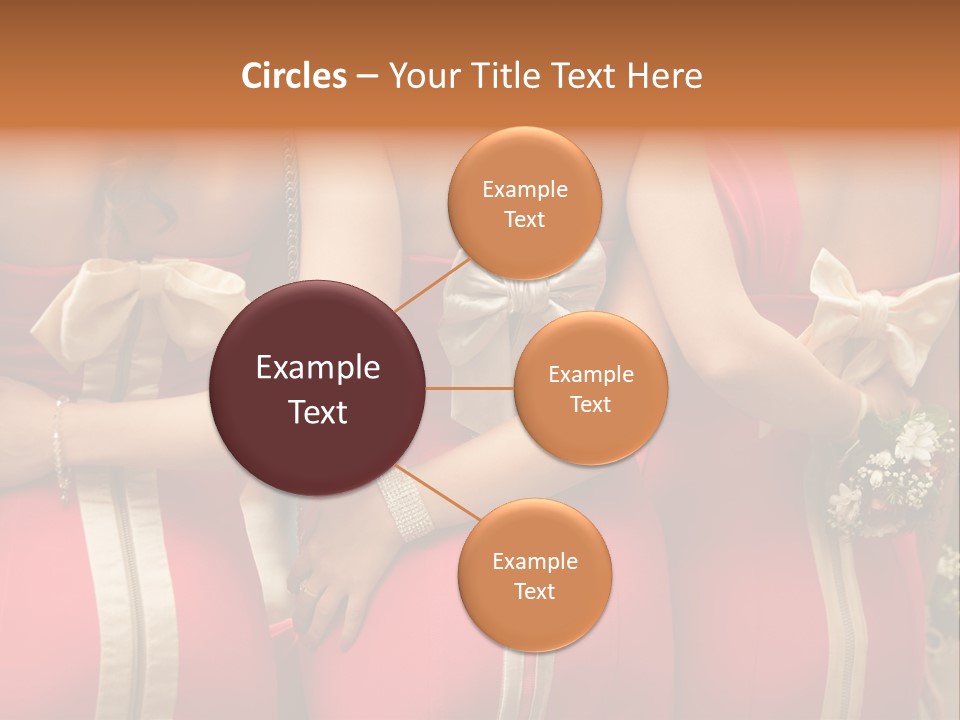 Circles – Your Title Text Here

Example Text

Example Text

Example Text

Example Text